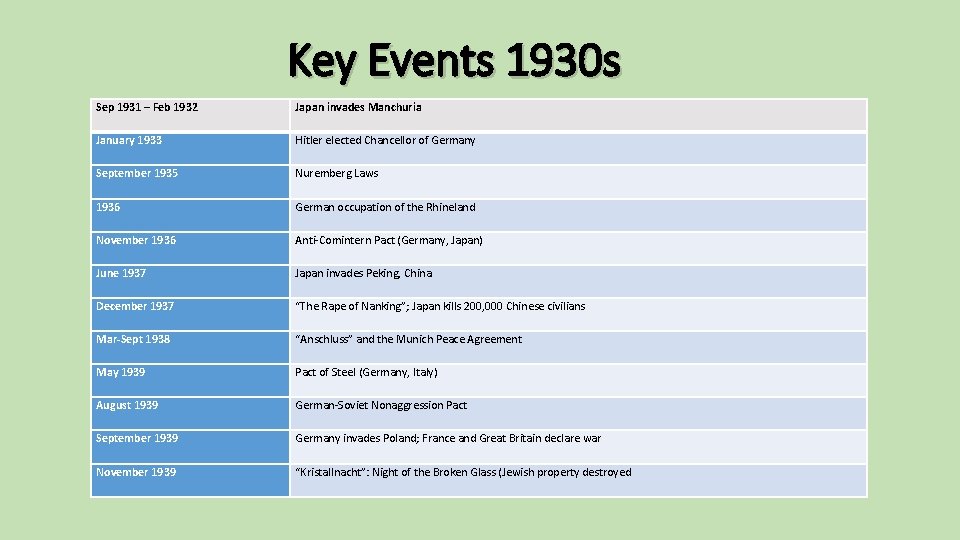 Key Events 1930s

| Sep 1931 – Feb 1932 | Japan invades Manchuria |
|---|---|
| January 1933 | Hitler elected Chancellor of Germany |
| September 1935 | Nuremberg Laws |
| 1936 | German occupation of the Rhineland |
| November 1936 | Anti-Comintern Pact (Germany, Japan) |
| June 1937 | Japan invades Peking, China |
| December 1937 | "The Rape of Nanking"; Japan kills 200,000 Chinese civilians |
| Mar-Sept 1938 | "Anschluss" and the Munich Peace Agreement |
| May 1939 | Pact of Steel (Germany, Italy) |
| August 1939 | German-Soviet Nonaggression Pact |
| September 1939 | Germany invades Poland; France and Great Britain declare war |
| November 1939 | "Kristallnacht": Night of the Broken Glass (Jewish property destroyed |